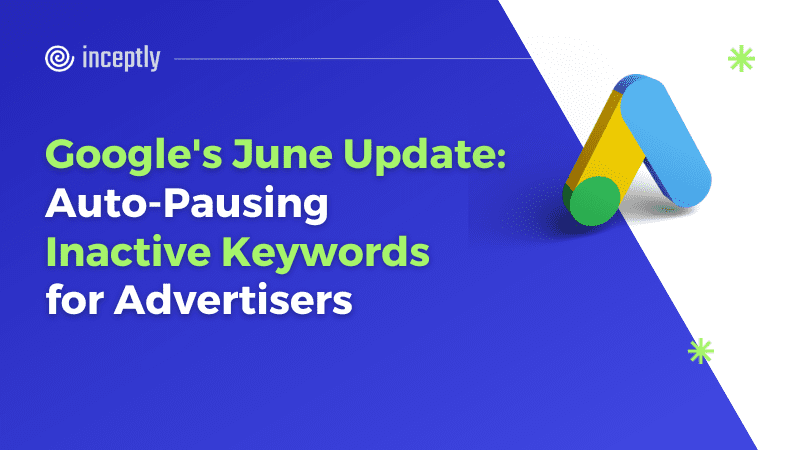 inceptly

Google's June Update: Auto-Pausing Inactive Keywords for Advertisers